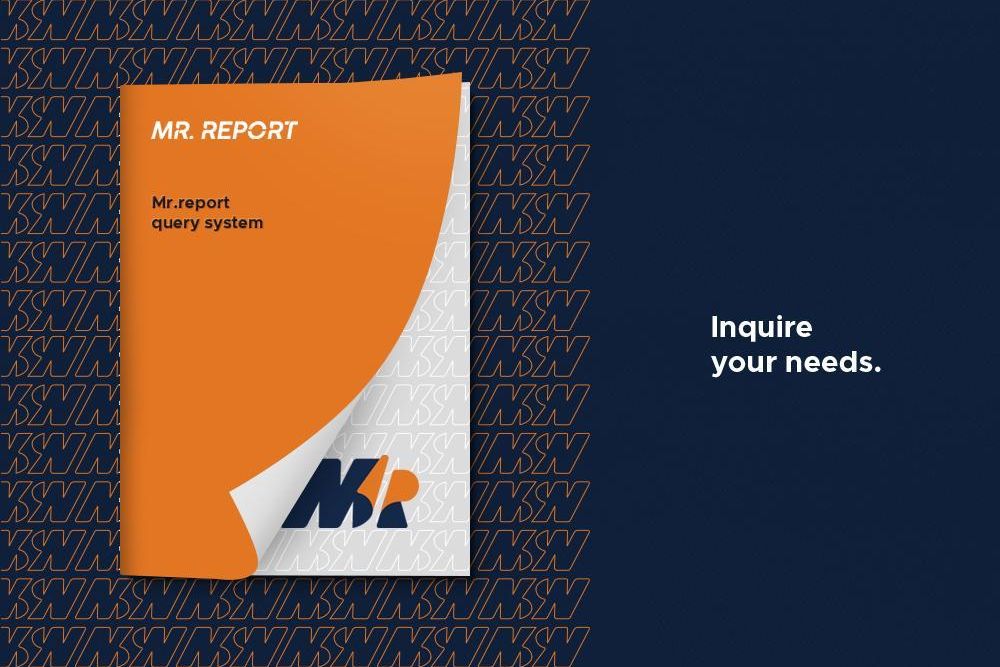 MR. REPORT

Mr.report
query system

MR

Inquire
your needs.